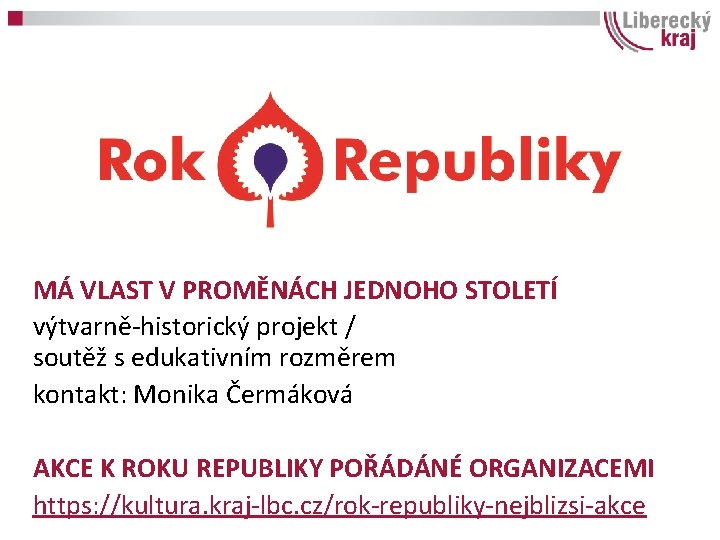 Liberecký kraj

Rok Republiky

MÁ VLAST V PROMĚNÁCH JEDNOHO STOLETÍ
výtvarně-historický projekt / soutěž s edukativním rozměrem
kontakt: Monika Čermáková

AKCE K ROKU REPUBLIKY POŘÁDÁNÉ ORGANIZACEMI
https://kultura.kraj-lbc.cz/rok-republiky-nejblizsi-akce